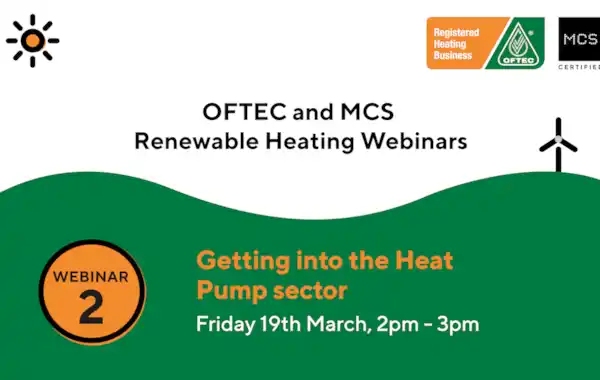 Registered Heating Business

OFTEC

MCS

CERTIFIED

OFTEC and MCS
Renewable Heating Webinars

WEBINAR
2

Getting into the Heat Pump sector

Friday 19th March, 2pm - 3pm